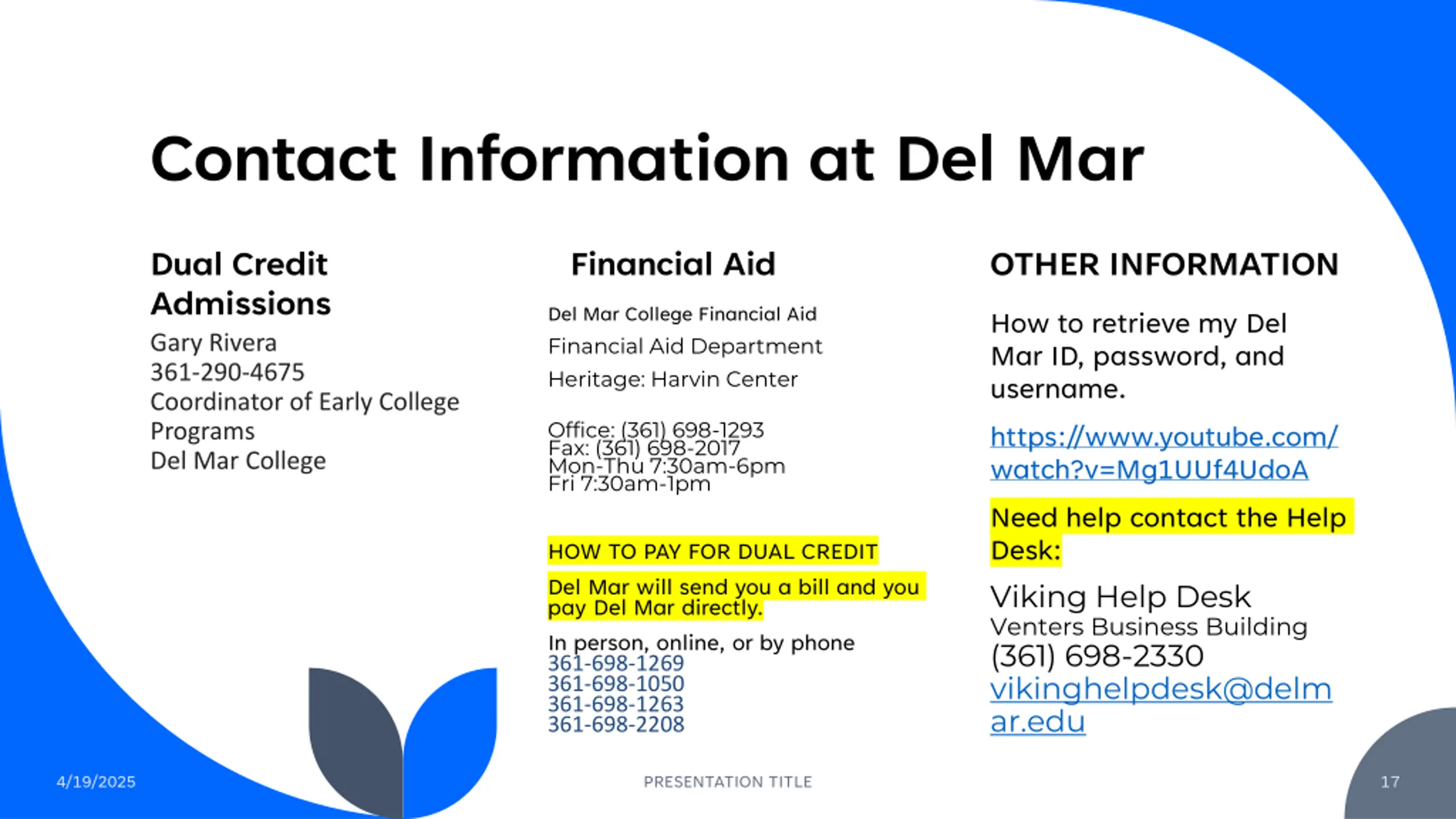 Contact Information at Del Mar

Dual Credit Admissions
Gary Rivera
361-290-4675
Coordinator of Early College Programs
Del Mar College

Financial Aid

Del Mar College Financial Aid
Financial Aid Department
Heritage: Harvin Center

Office: (361) 698-1293
Fax: (361) 698-2017
Mon-Thu 7:30am-6pm
Fri 7:30am-1pm

HOW TO PAY FOR DUAL CREDIT

Del Mar will send you a bill and you pay Del Mar directly.

In person, online, or by phone
361-698-1269
361-698-1050
361-698-1263
361-698-2208

OTHER INFORMATION

How to retrieve my Del Mar ID, password, and username.

https://www.youtube.com/watch?v=Mg1UUf4UdoA

Need help contact the Help Desk:

Viking Help Desk
Venters Business Building
(361) 698-2330
vikinghelpdesk@delmar.edu

4/19/2025

PRESENTATION TITLE

17